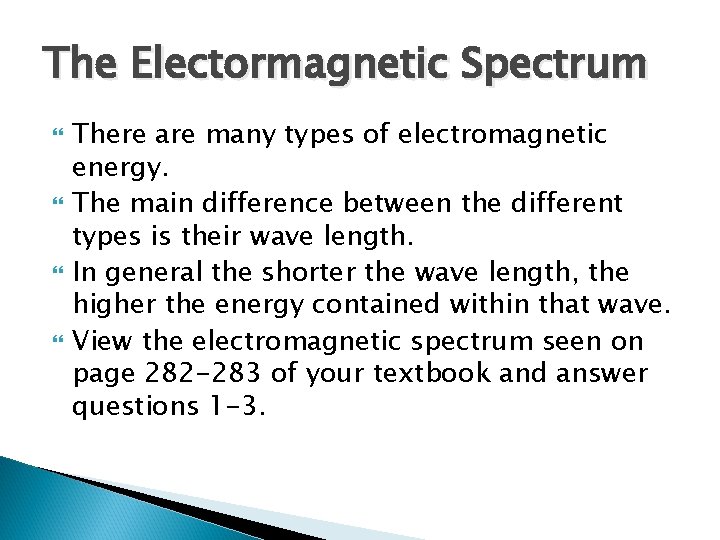 The Electormagnetic Spectrum

There are many types of electromagnetic energy.

The main difference between the different types is their wave length.

In general the shorter the wave length, the higher the energy contained within that wave.

View the electromagnetic spectrum seen on page 282-283 of your textbook and answer questions 1-3.